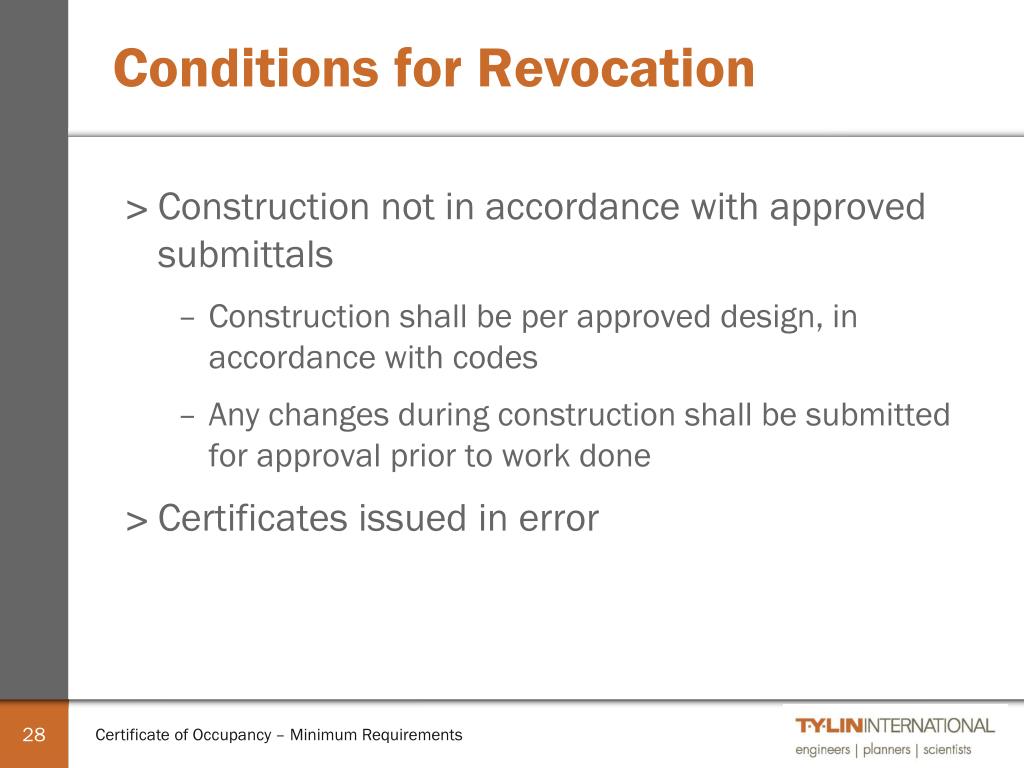 Conditions for Revocation

> Construction not in accordance with approved submittals

– Construction shall be per approved design, in accordance with codes

– Any changes during construction shall be submitted for approval prior to work done

> Certificates issued in error

28

Certificate of Occupancy – Minimum Requirements

T·Y·LIN INTERNATIONAL
engineers | planners | scientists